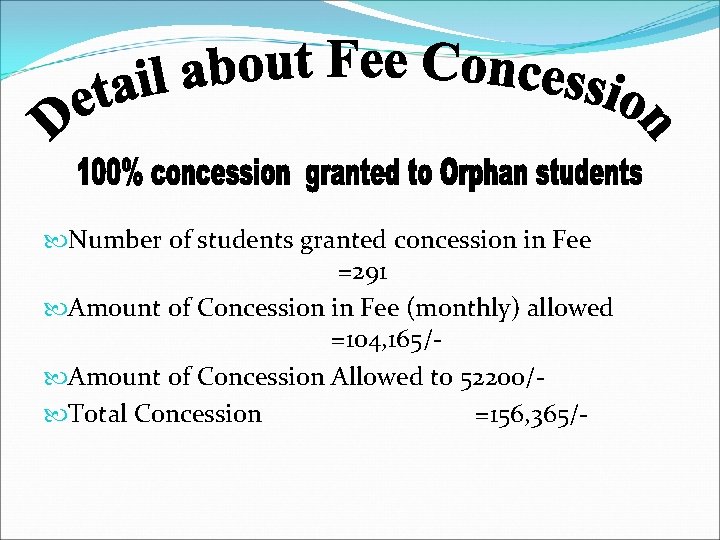 Detail about Fee Concession

100% concession granted to Orphan students

Number of students granted concession in Fee =291

Amount of Concession in Fee (monthly) allowed =104,165/-

Amount of Concession Allowed to 52200/-

Total Concession =156,365/-